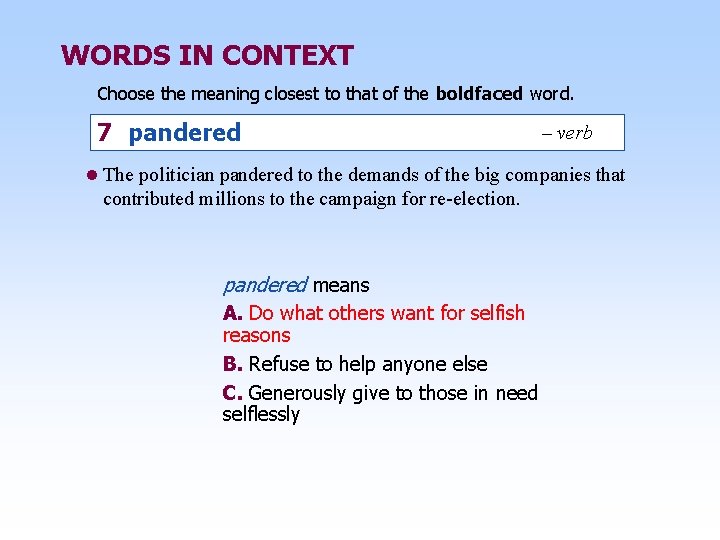 WORDS IN CONTEXT

Choose the meaning closest to that of the boldfaced word.

7 pandered

– verb

• The politician pandered to the demands of the big companies that contributed millions to the campaign for re-election.

pandered means

A. Do what others want for selfish reasons

B. Refuse to help anyone else

C. Generously give to those in need selflessly